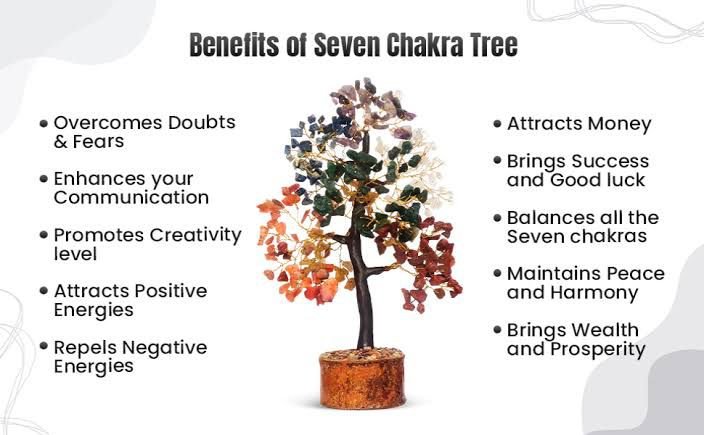 Benefits of Seven Chakra Tree

• Overcomes Doubts & Fears

• Enhances your Communication

• Promotes Creativity level

• Attracts Positive Energies

• Repels Negative Energies

• Attracts Money

• Brings Success and Good luck

• Balances all the Seven chakras

• Maintains Peace and Harmony

• Brings Wealth and Prosperity